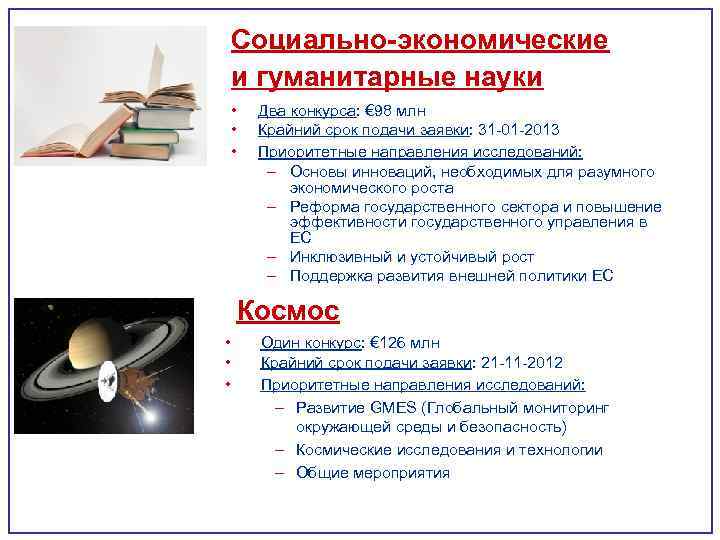 Социально-экономические и гуманитарные науки

• Два конкурса: €98 млн
• Крайний срок подачи заявки: 31-01-2013
• Приоритетные направления исследований:
– Основы инноваций, необходимых для разумного экономического роста
– Реформа государственного сектора и повышение эффективности государственного управления в ЕС
– Инклюзивный и устойчивый рост
– Поддержка развития внешней политики ЕС

Космос

• Один конкурс: €126 млн
• Крайний срок подачи заявки: 21-11-2012
• Приоритетные направления исследований:
– Развитие GMES (Глобальный мониторинг окружающей среды и безопасность)
– Космические исследования и технологии
– Общие мероприятия